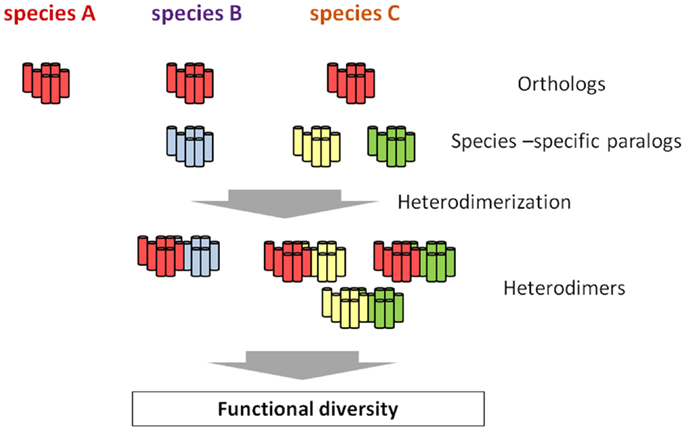 species A species B species C

Orthologs

Species –specific paralogs

Heterodimerization

Heterodimers

Functional diversity